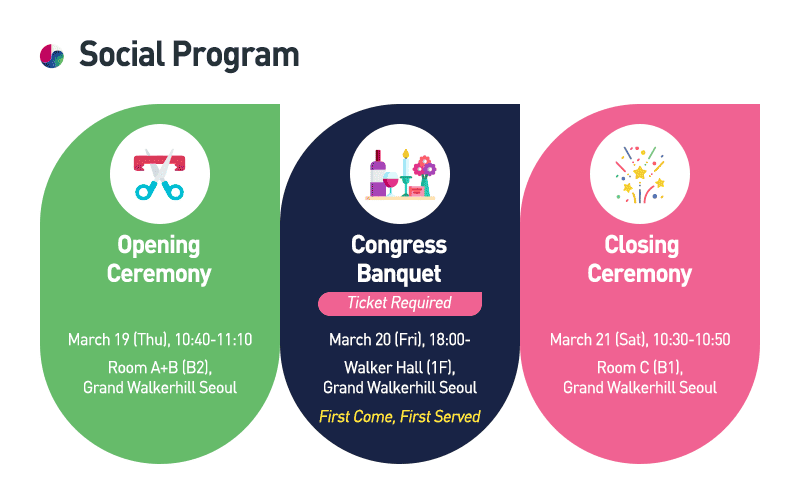 Social Program

Opening Ceremony

March 19 (Thu), 10:40-11:10

Room A+B (B2), Grand Walkerhill Seoul

Congress Banquet

Ticket Required

March 20 (Fri), 18:00-

Walker Hall (1F), Grand Walkerhill Seoul

First Come, First Served

Closing Ceremony

March 21 (Sat), 10:30-10:50

Room C (B1), Grand Walkerhill Seoul